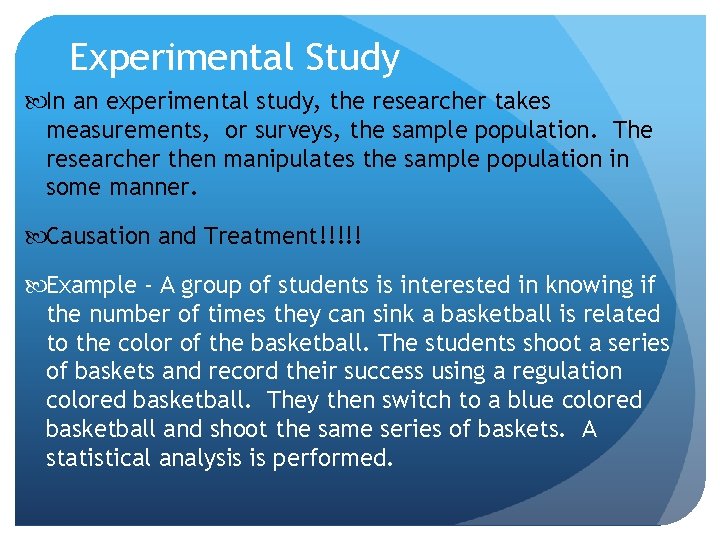 Experimental Study

In an experimental study, the researcher takes measurements, or surveys, the sample population. The researcher then manipulates the sample population in some manner.

Causation and Treatment!!!!!

Example - A group of students is interested in knowing if the number of times they can sink a basketball is related to the color of the basketball. The students shoot a series of baskets and record their success using a regulation colored basketball. They then switch to a blue colored basketball and shoot the same series of baskets. A statistical analysis is performed.